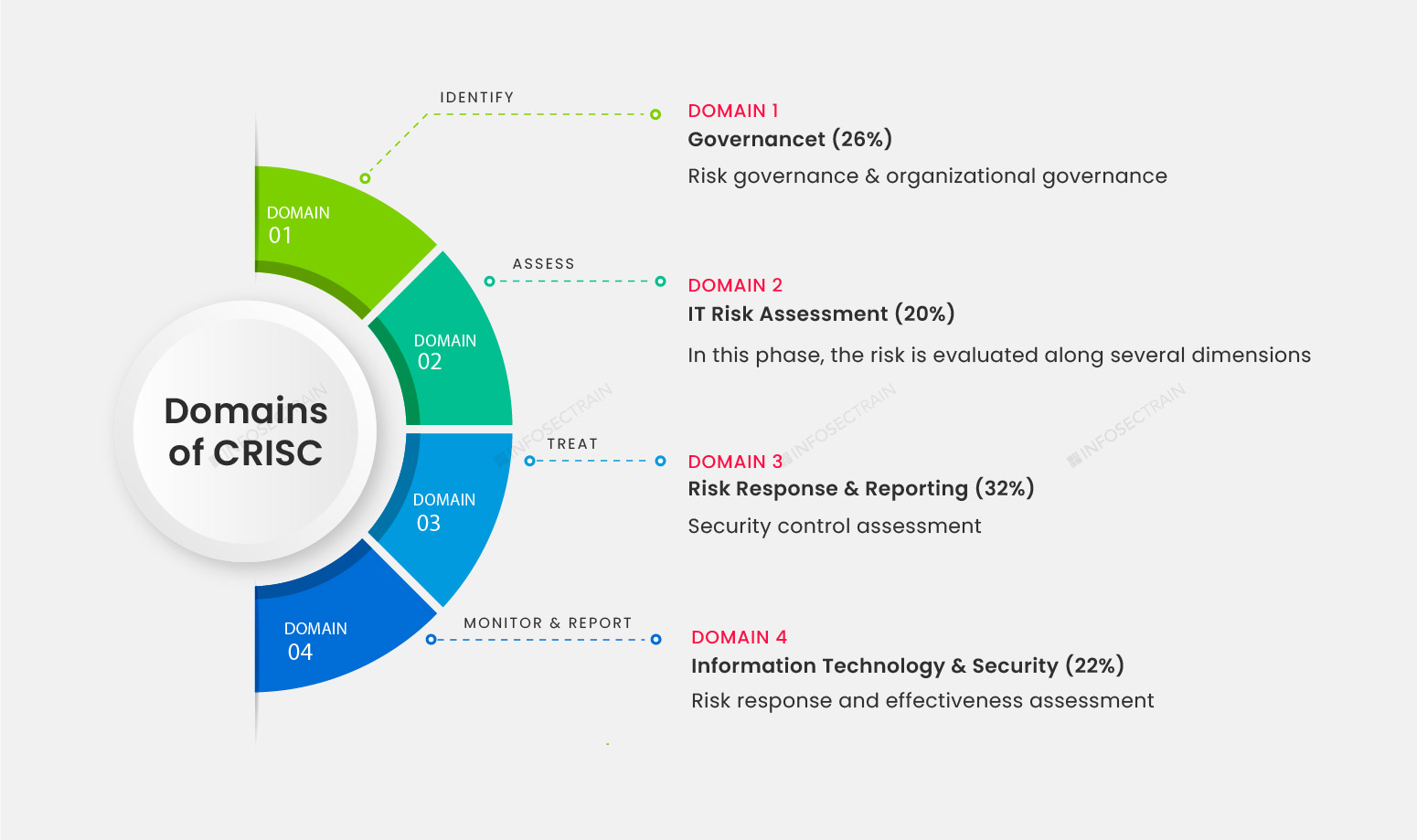 Domains of CRISC

DOMAIN 01

DOMAIN 02

DOMAIN 03

DOMAIN 04

IDENTIFY

DOMAIN 1
Governancet (26%)
Risk governance & organizational governance

ASSESS

DOMAIN 2
IT Risk Assessment (20%)
In this phase, the risk is evaluated along several dimensions

TREAT

DOMAIN 3
Risk Response & Reporting (32%)
Security control assessment

MONITOR & REPORT

DOMAIN 4
Information Technology & Security (22%)
Risk response and effectiveness assessment

INFOSECTRAIN INFOSECTRAIN INFOSECTRAIN INFOSECTRAIN